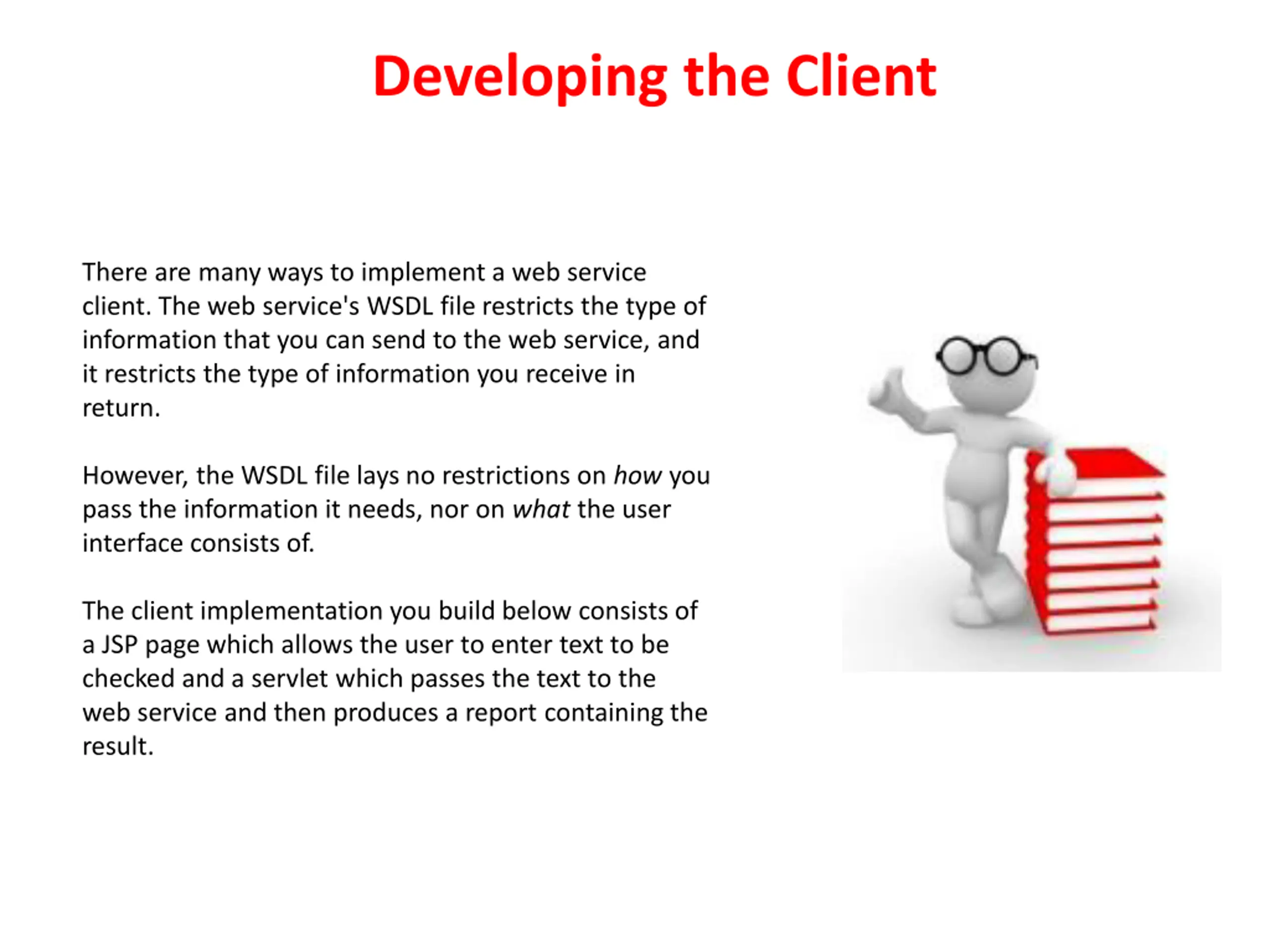 Developing the Client

There are many ways to implement a web service client. The web service's WSDL file restricts the type of information that you can send to the web service, and it restricts the type of information you receive in return.

However, the WSDL file lays no restrictions on how you pass the information it needs, nor on what the user interface consists of.

The client implementation you build below consists of a JSP page which allows the user to enter text to be checked and a servlet which passes the text to the web service and then produces a report containing the result.